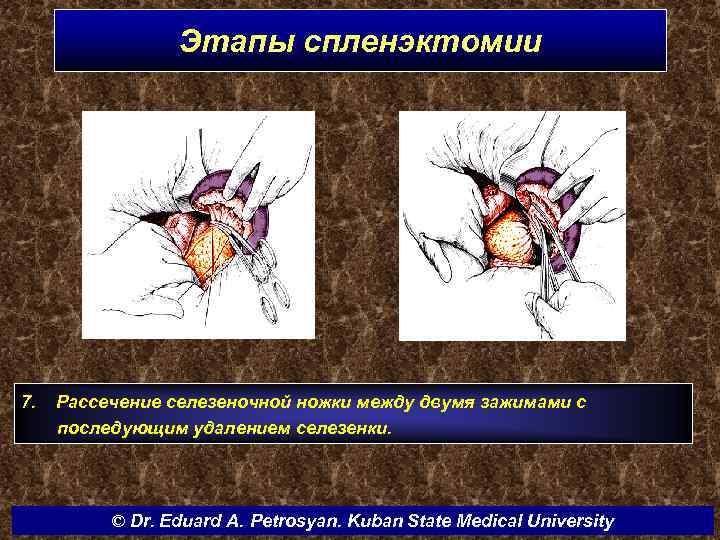 Этапы спленэктомии

7. Рассечение селезеночной ножки между двумя зажимами с последующим удалением селезенки.

© Dr. Eduard A. Petrosyan. Kuban State Medical University